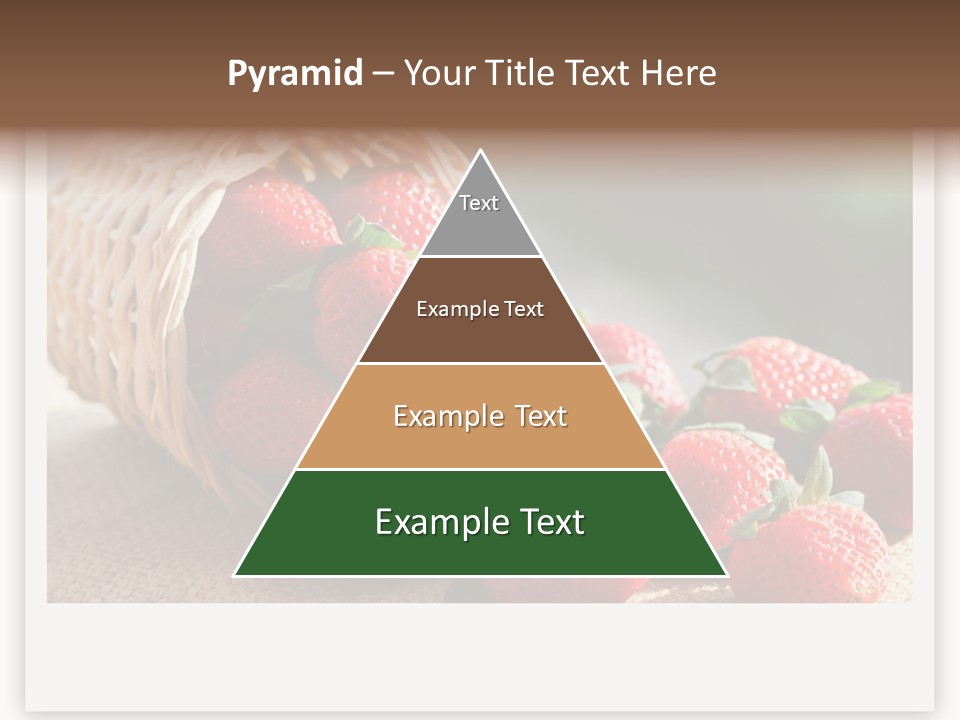 Pyramid – Your Title Text Here

Text

Example Text

Example Text

Example Text